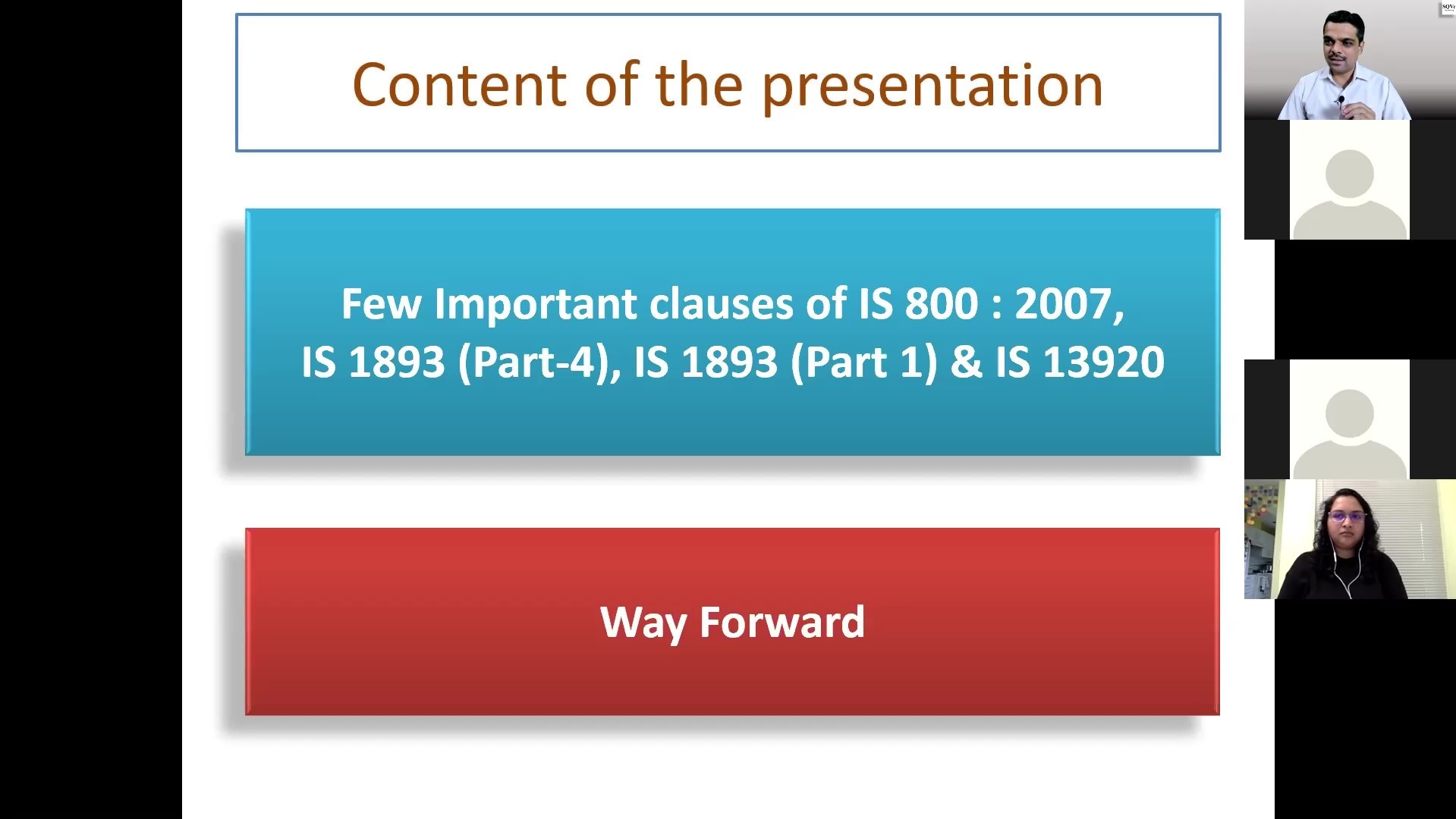 Content of the presentation

Few Important clauses of IS 800 : 2007, IS 1893 (Part-4), IS 1893 (Part 1) & IS 13920

Way Forward